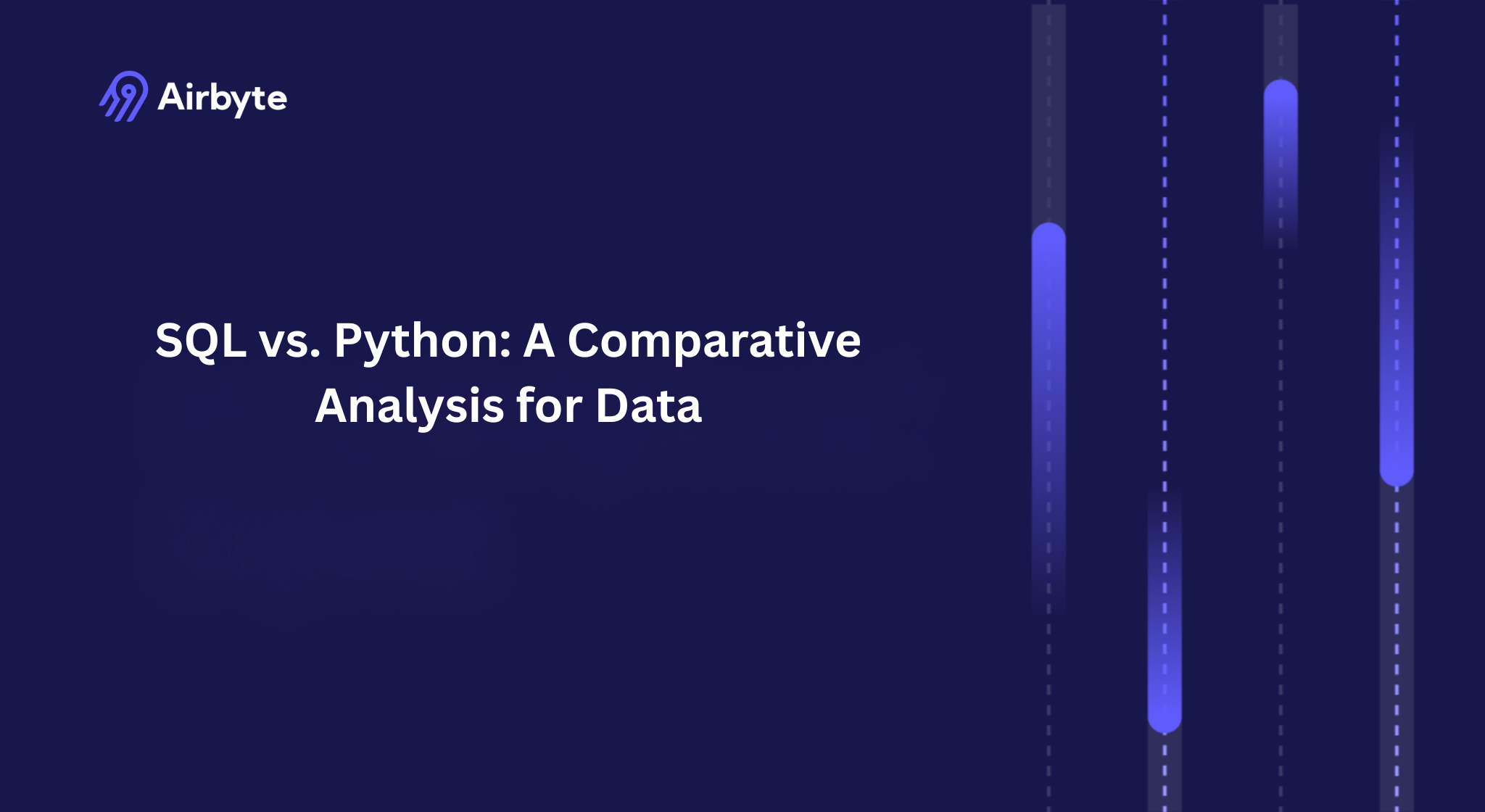 Airbyte

SQL vs. Python: A Comparative Analysis for Data